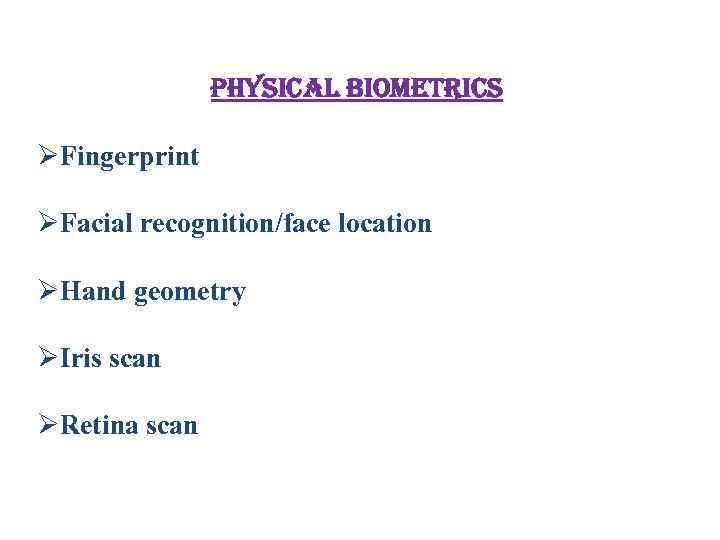 PHYSICAL BIOMETRICS

➢Fingerprint

➢Facial recognition/face location

➢Hand geometry

➢Iris scan

➢Retina scan